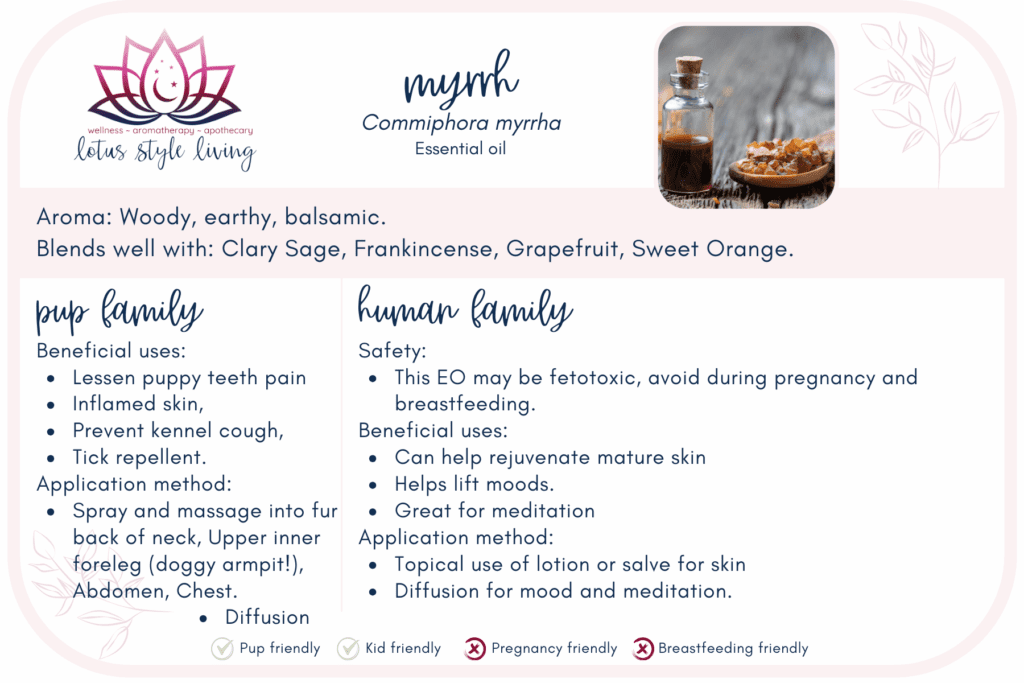 wellness ~ aromatherapy ~ apothecary
lotus style living

myrrh
Commiphora myrrha
Essential oil

Aroma: Woody, earthy, balsamic.
Blends well with: Clary Sage, Frankincense, Grapefruit, Sweet Orange.

pup family

Beneficial uses:
- Lessen puppy teeth pain
- Inflamed skin,
- Prevent kennel cough,
- Tick repellent.

Application method:
- Spray and massage into fur back of neck, Upper inner foreleg (doggy armpit!), Abdomen, Chest.
- Diffusion

human family

Safety:
- This EO may be fetotoxic, avoid during pregnancy and breastfeeding.

Beneficial uses:
- Can help rejuvenate mature skin
- Helps lift moods.
- Great for meditation

Application method:
- Topical use of lotion or salve for skin
- Diffusion for mood and meditation.

Pup friendly Kid friendly Pregnancy friendly Breastfeeding friendly